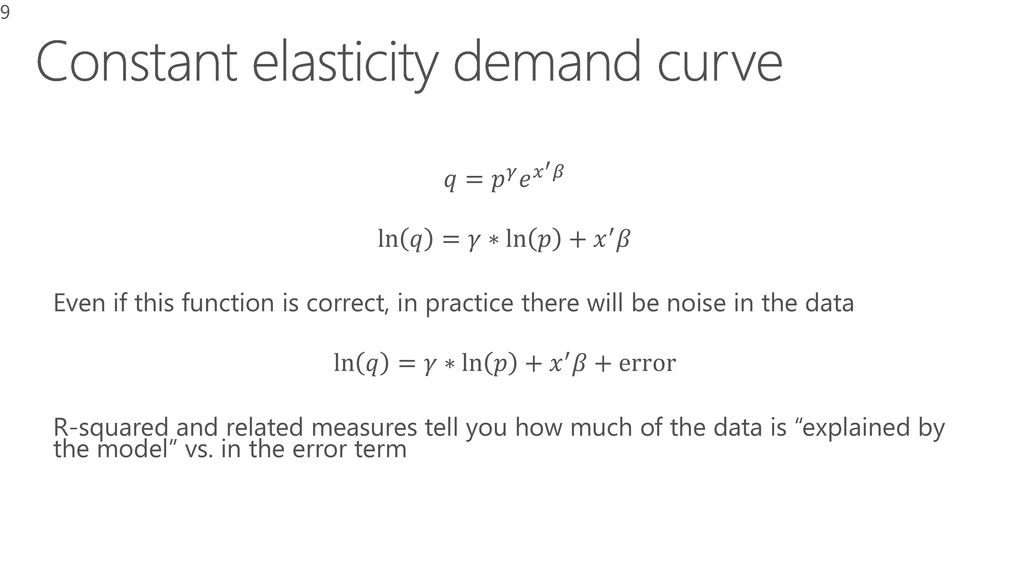 9

Constant elasticity demand curve

$q = p^{\gamma} e^{x'\beta}$

$\ln(q) = \gamma * \ln(p) + x'\beta$

Even if this function is correct, in practice there will be noise in the data

$\ln(q) = \gamma * \ln(p) + x'\beta + \text{error}$

R-squared and related measures tell you how much of the data is “explained by the model” vs. in the error term